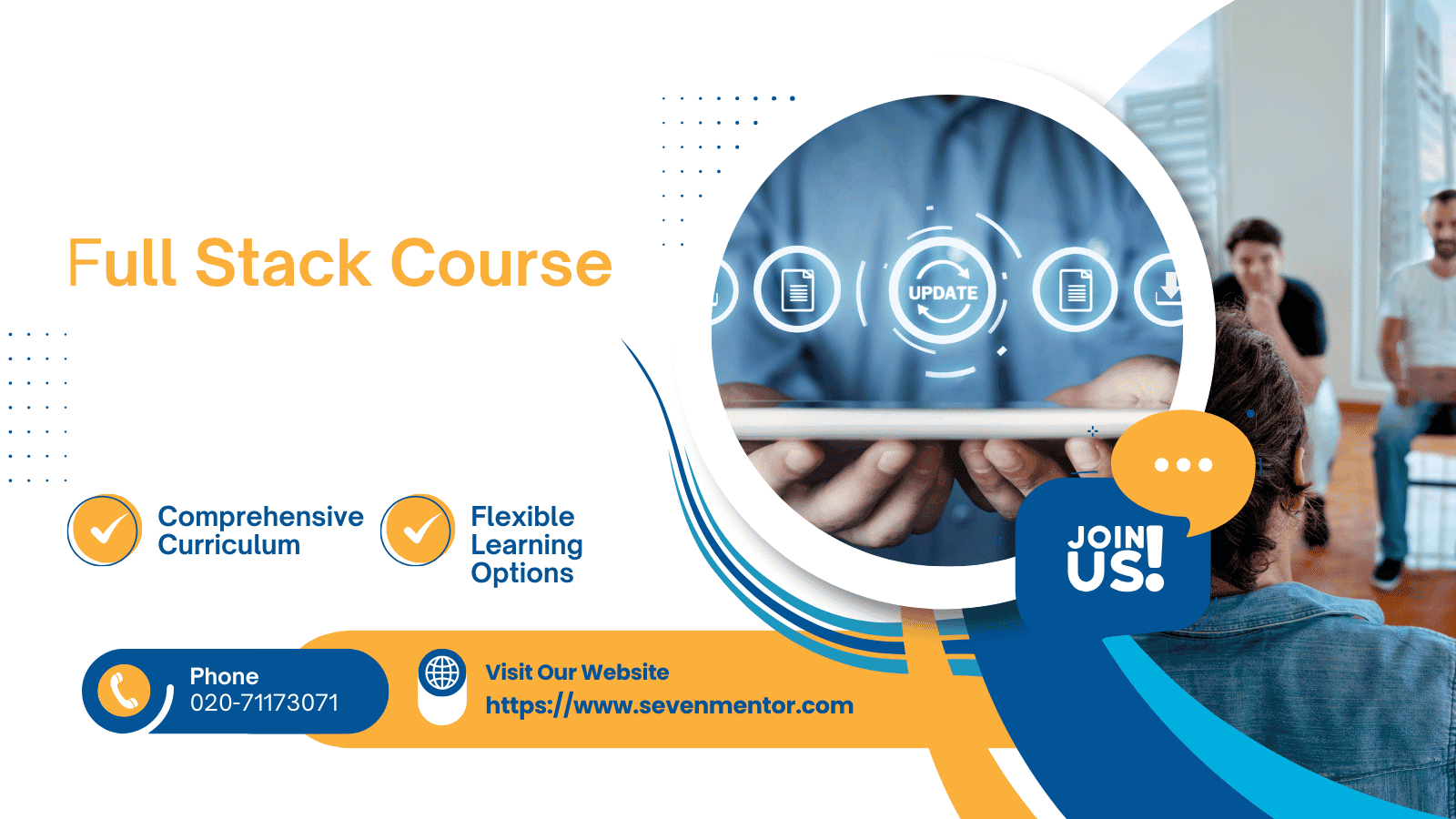 Full Stack Course

UPDATE

Comprehensive Curriculum

Flexible Learning Options

JOIN US!

Phone
020-71173071

Visit Our Website
https://www.sevenmentor.com